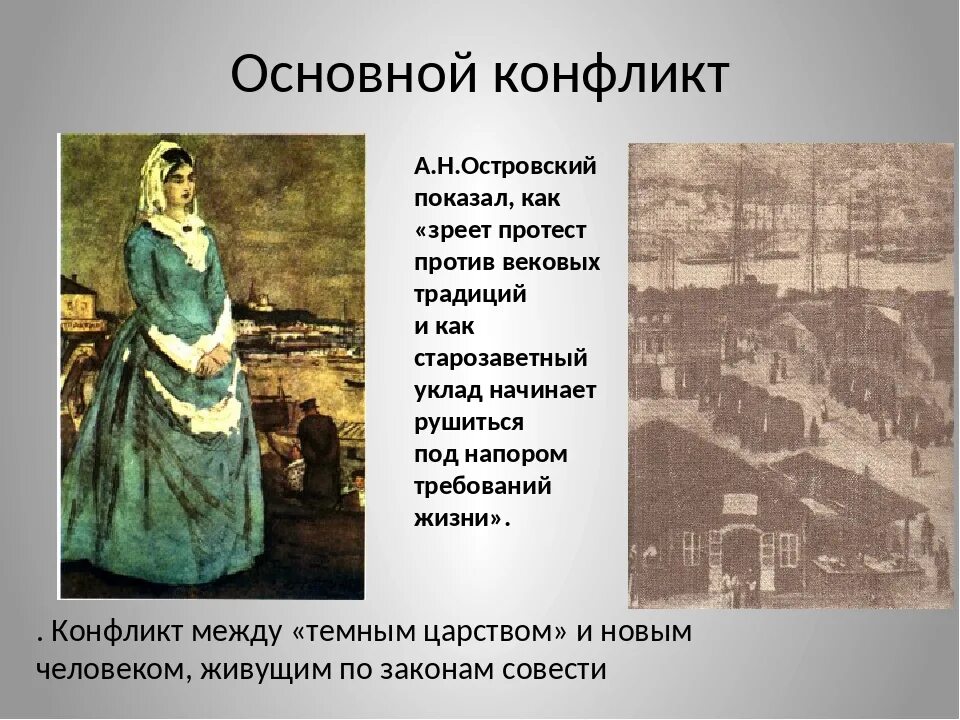 Основной конфликт

А.Н.Островский показал, как «зреет протест против вековых традиций и как старозаветный уклад начинает рушиться под напором требований жизни».

. Конфликт между «темным царством» и новым человеком, живущим по законам совести